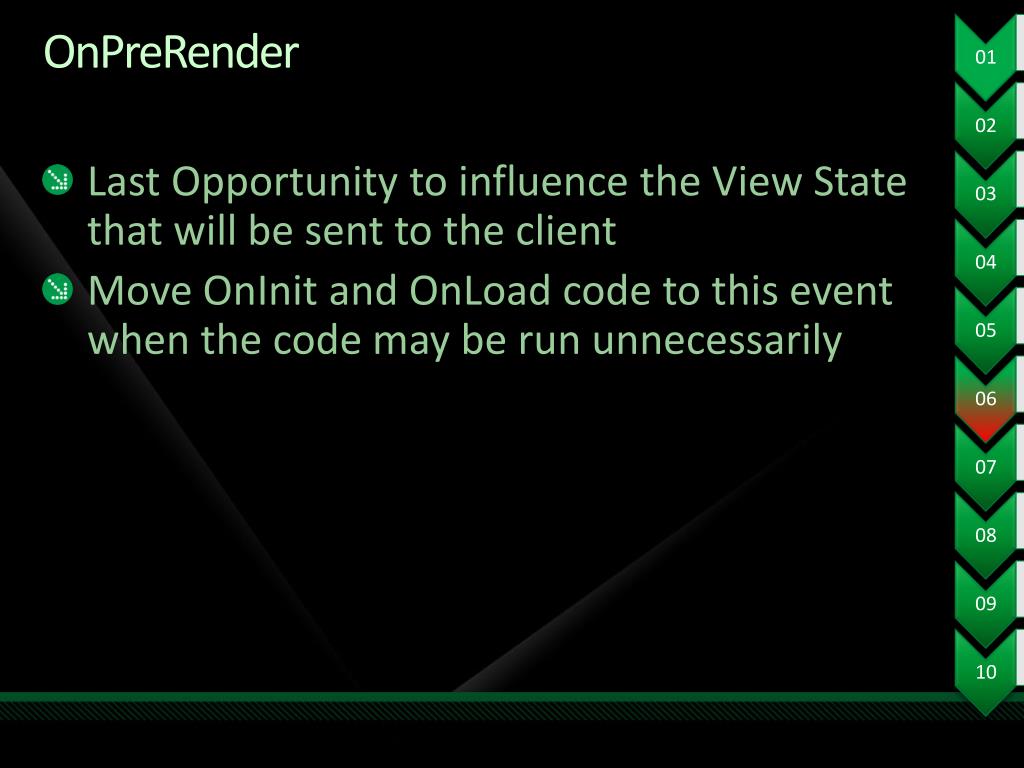 OnPreRender

Last Opportunity to influence the View State that will be sent to the client

Move OnInit and OnLoad code to this event when the code may be run unnecessarily

01
02
03
04
05
06
07
08
09
10